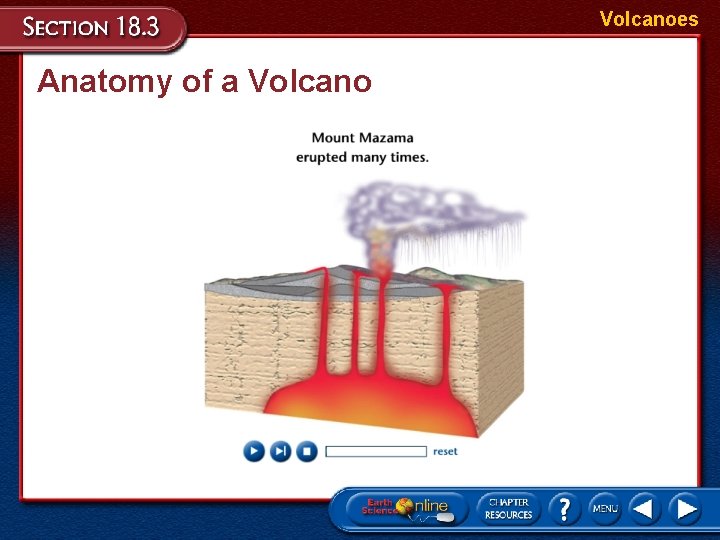 SECTION 18.3

Volcanoes

Anatomy of a Volcano

Mount Mazama erupted many times.

reset

Earth Science Online

CHAPTER RESOURCES

?

MENU